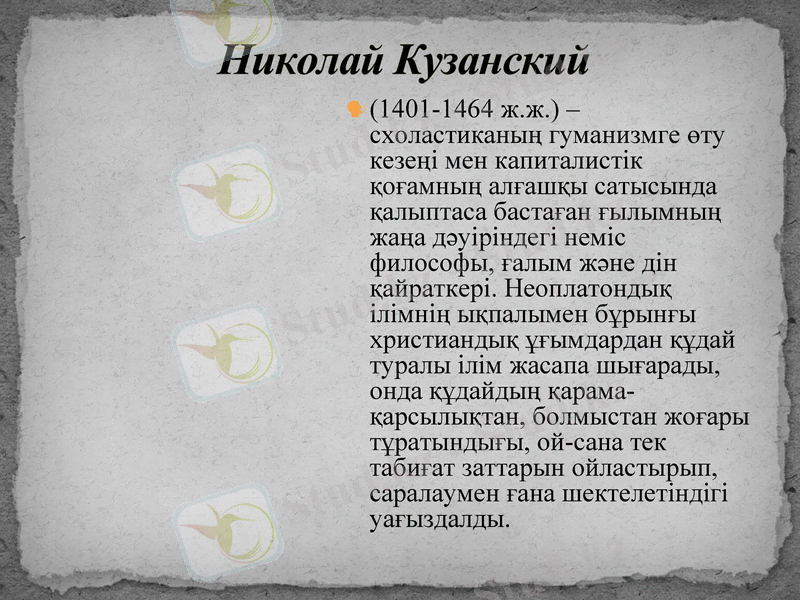 Николай Кузанский

(1401-1464 ж.ж.) – схоластиканың гуманизмге өту кезеңі мен капиталистік қоғамның алғашқы сатысында қалыптаса бастаған ғылымның жаңа дәуіріндегі неміс философы, ғалым және дін қайраткері. Неоплатондық ілімнің ықпалымен бұрынғы христиандық ұғымдардан құдай туралы ілім жасапа шығарады, онда құдайдың қарама-қарсылықтан, болмыстан жоғары тұратындығы, ой-сана тек табиғат заттарын ойластырып, саралаумен ғана шектелетіндігі уағыздалды.